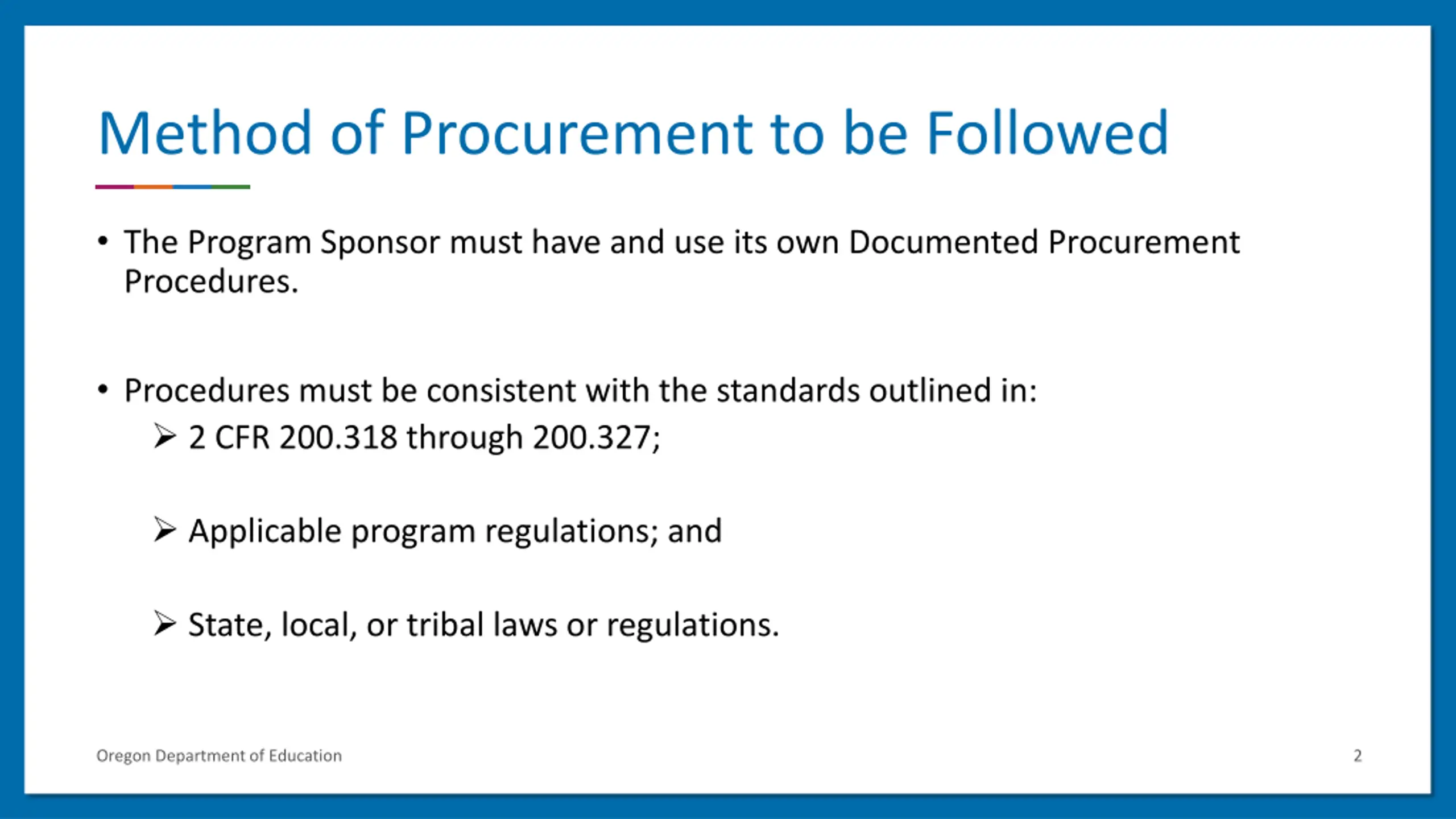 Method of Procurement to be Followed

• The Program Sponsor must have and use its own Documented Procurement Procedures.

• Procedures must be consistent with the standards outlined in:
➢ 2 CFR 200.318 through 200.327;

➢ Applicable program regulations; and

➢ State, local, or tribal laws or regulations.

Oregon Department of Education

2